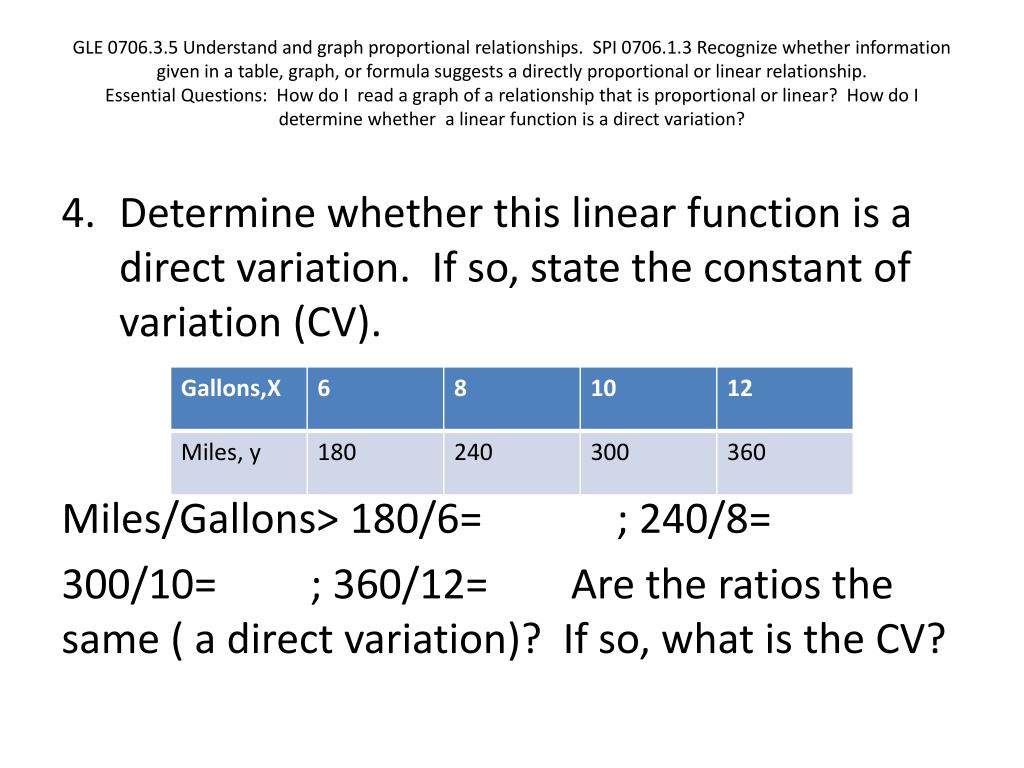 GLE 0706.3.5 Understand and graph proportional relationships. SPI 0706.1.3 Recognize whether information given in a table, graph, or formula suggests a directly proportional or linear relationship.
Essential Questions: How do I read a graph of a relationship that is proportional or linear? How do I determine whether a linear function is a direct variation?

4. Determine whether this linear function is a direct variation. If so, state the constant of variation (CV).

| Gallons,X | 6 | 8 | 10 | 12 |
|---|---|---|---|---|
| Miles, y | 180 | 240 | 300 | 360 |

Miles/Gallons> 180/6= ; 240/8=

300/10= ; 360/12= Are the ratios the same ( a direct variation)? If so, what is the CV?